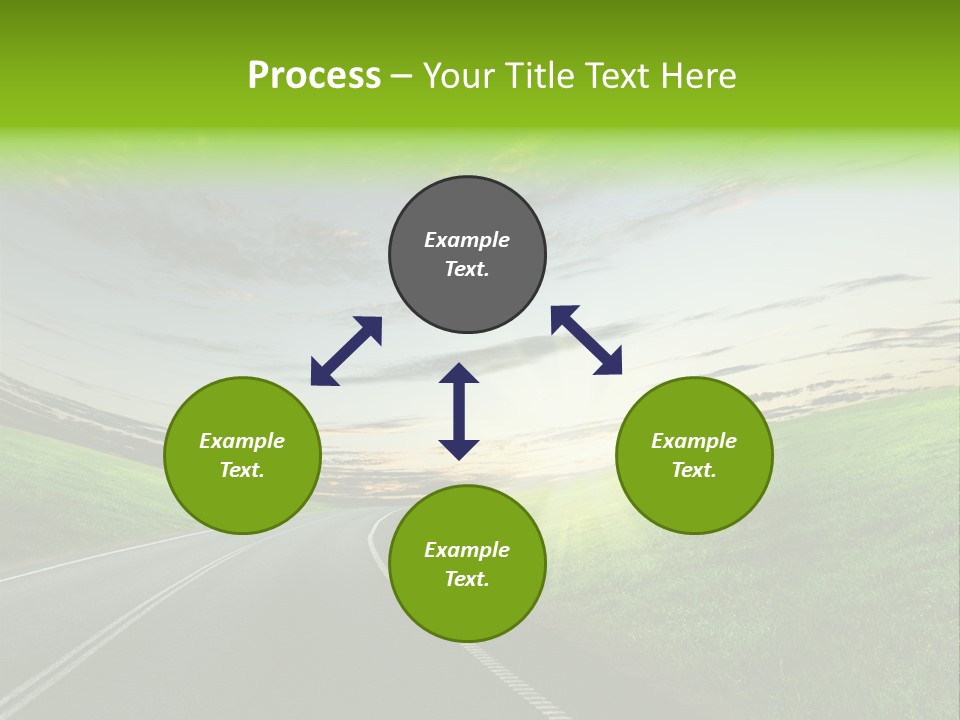 Process – Your Title Text Here

Example Text.

Example Text.

Example Text.

Example Text.